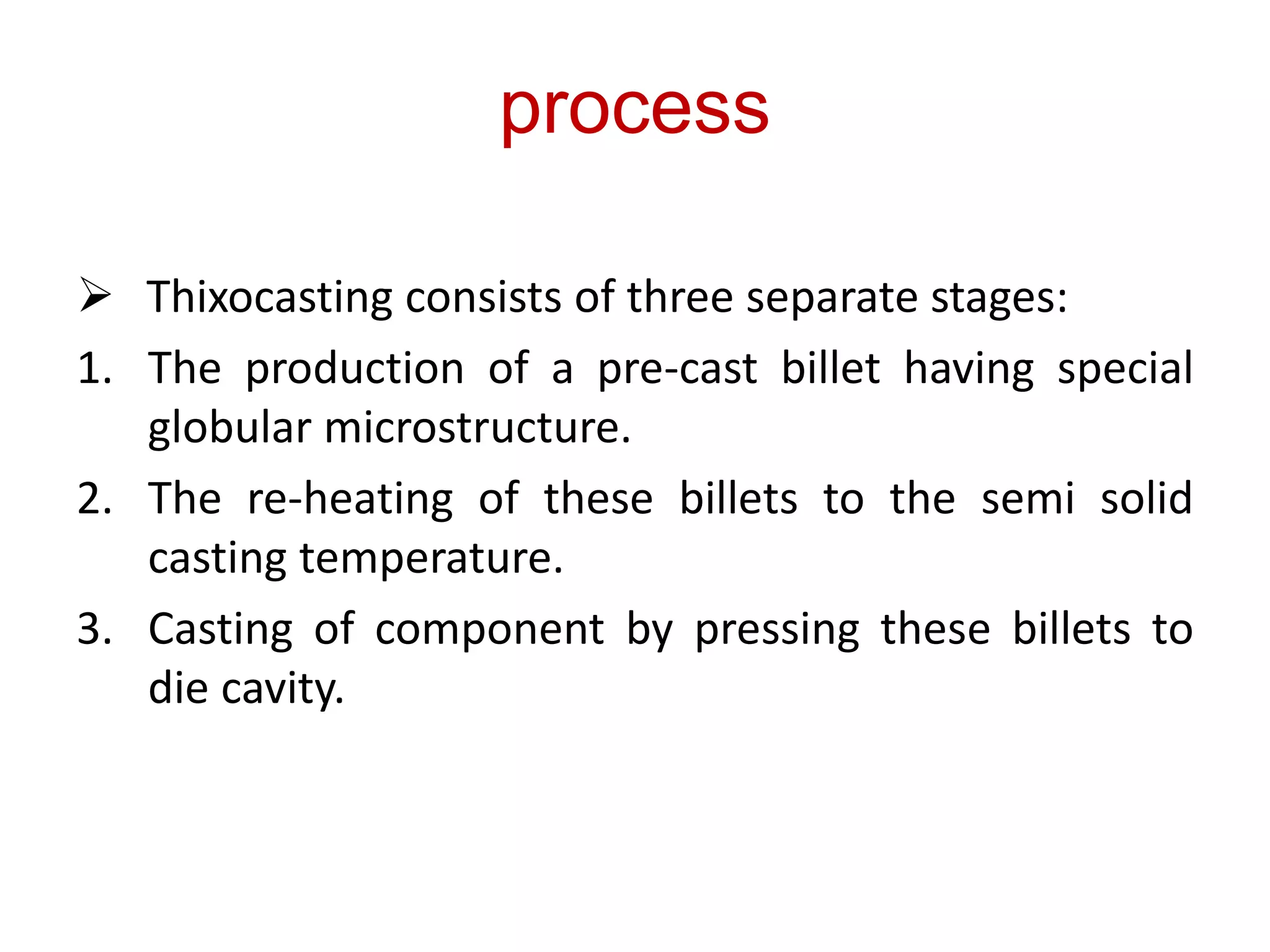 process

➢ Thixocasting consists of three separate stages:

1. The production of a pre-cast billet having special globular microstructure.

2. The re-heating of these billets to the semi solid casting temperature.

3. Casting of component by pressing these billets to die cavity.